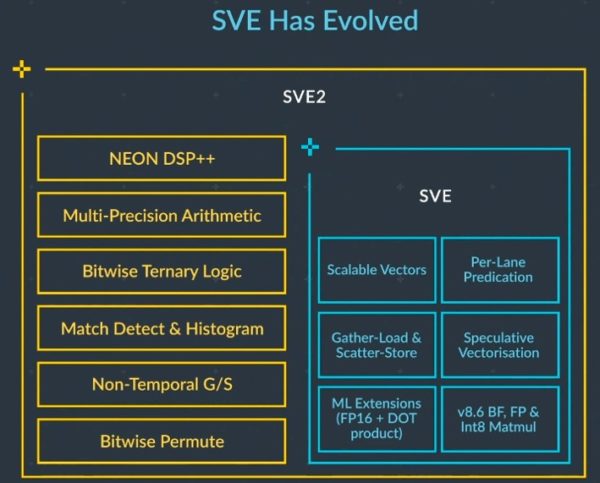 SVE Has Evolved

SVE2

NEON DSP++

Multi-Precision Arithmetic

Bitwise Ternary Logic

Match Detect & Histogram

Non-Temporal G/S

Bitwise Permute

SVE

Scalable Vectors

Per-Lane Predication

Gather-Load & Scatter-Store

Speculative Vectorisation

ML Extensions (FP16 + DOT product)

v8.6 BF, FP & Int8 Matmul